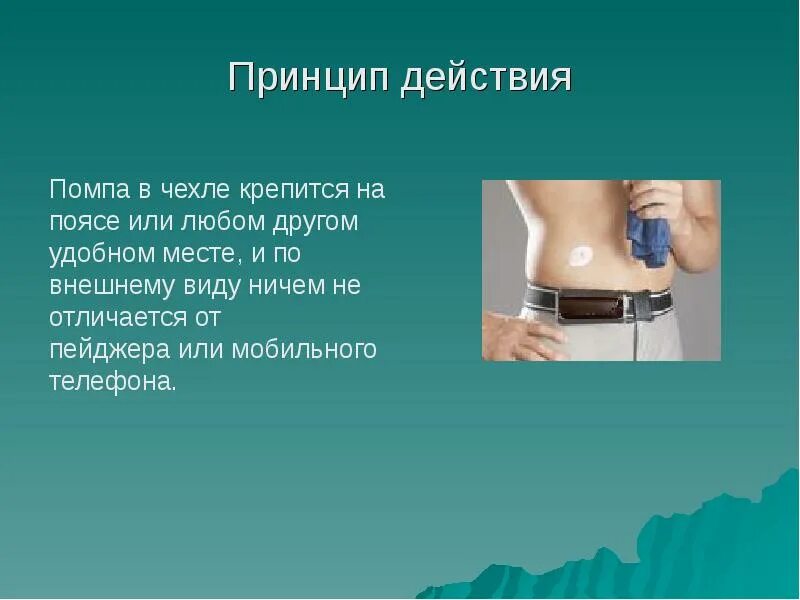 Принцип действия

Помпа в чехле крепится на поясе или любом другом удобном месте, и по внешнему виду ничем не отличается от пейджера или мобильного телефона.